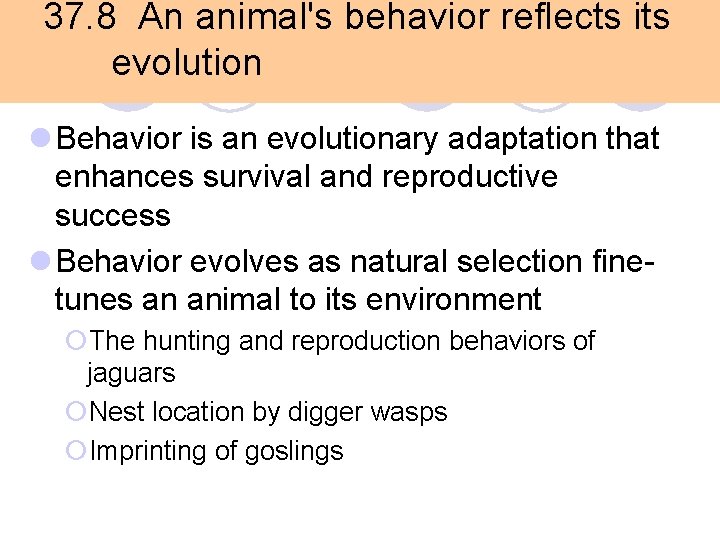 37.8 An animal's behavior reflects its evolution

Behavior is an evolutionary adaptation that enhances survival and reproductive success

Behavior evolves as natural selection fine-tunes an animal to its environment

The hunting and reproduction behaviors of jaguars

Nest location by digger wasps

Imprinting of goslings